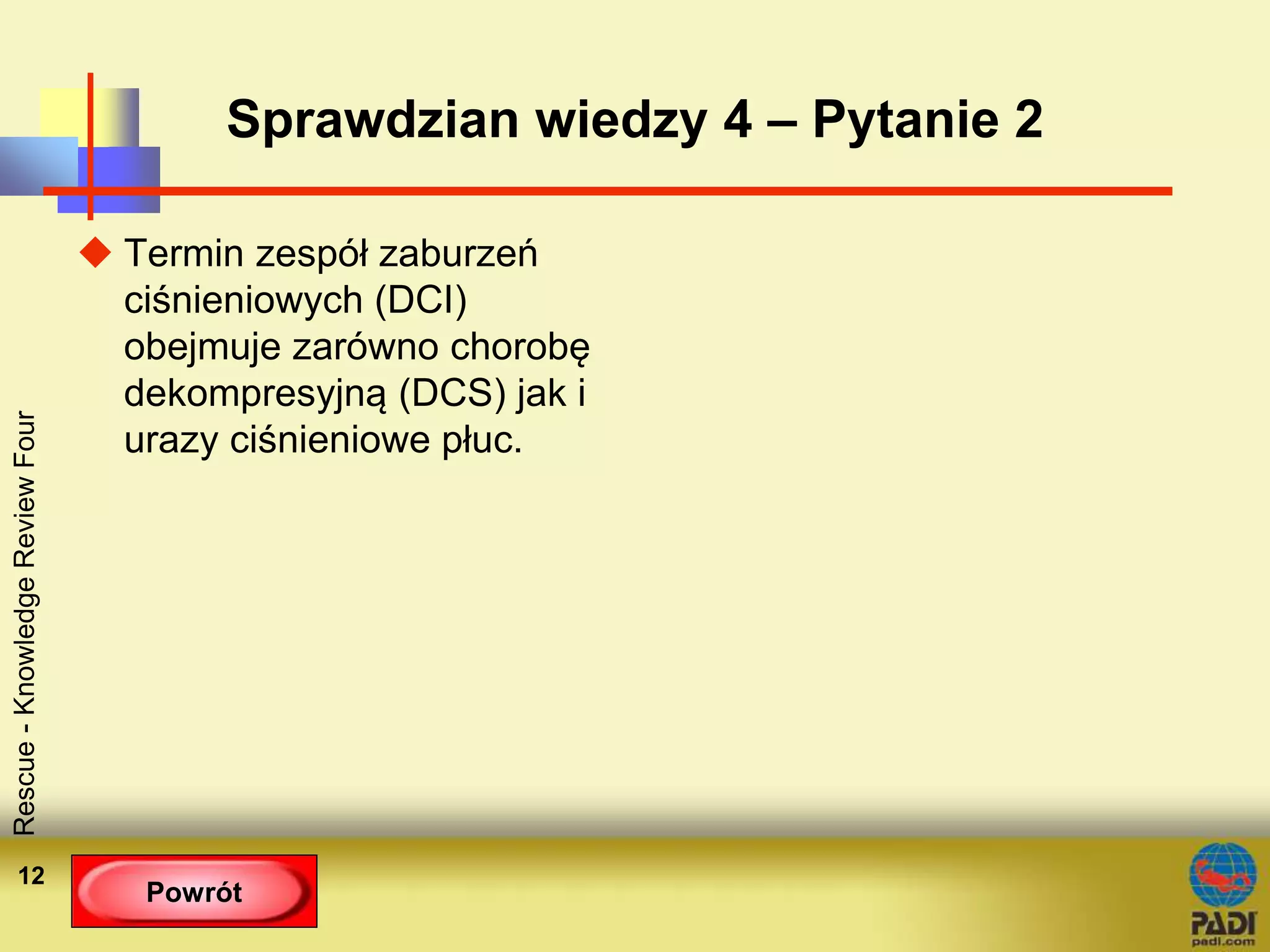 Sprawdzian wiedzy 4 – Pytanie 2

Termin zespół zaburzeń ciśnieniowych (DCI) obejmuje zarówno chorobę dekompresyjną (DCS) jak i urazy ciśnieniowe płuc.

Rescue - Knowledge Review Four

12

Powrót

PADI
padi.com